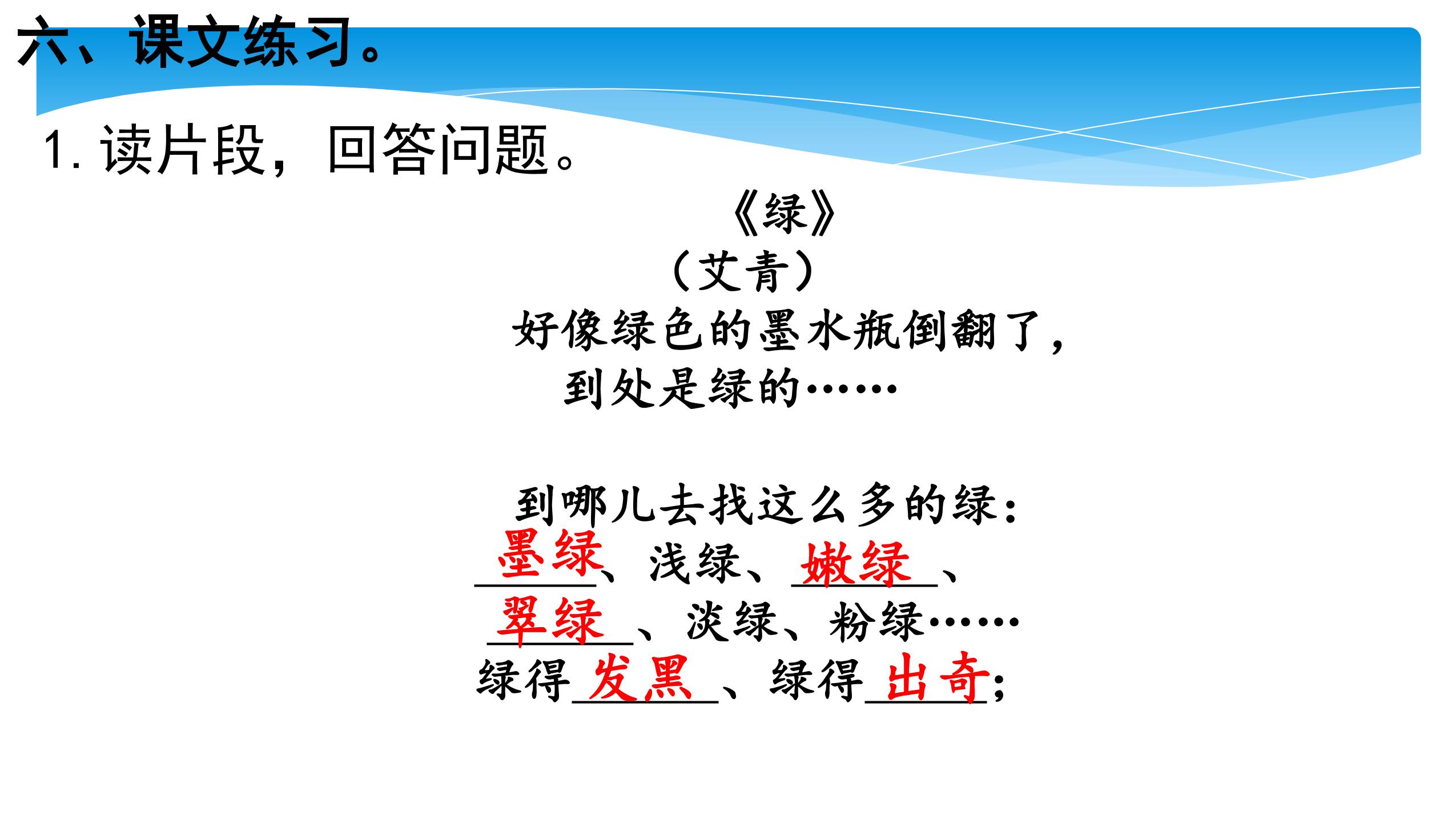 六、课文练习。

1. 读片段，回答问题。

《绿》

（艾青）

好像绿色的墨水瓶倒翻了，

到处是绿的……

到哪儿去找这么多的绿：

墨绿、浅绿、嫩绿、

翠绿、淡绿、粉绿……

绿得发黑、绿得出奇；